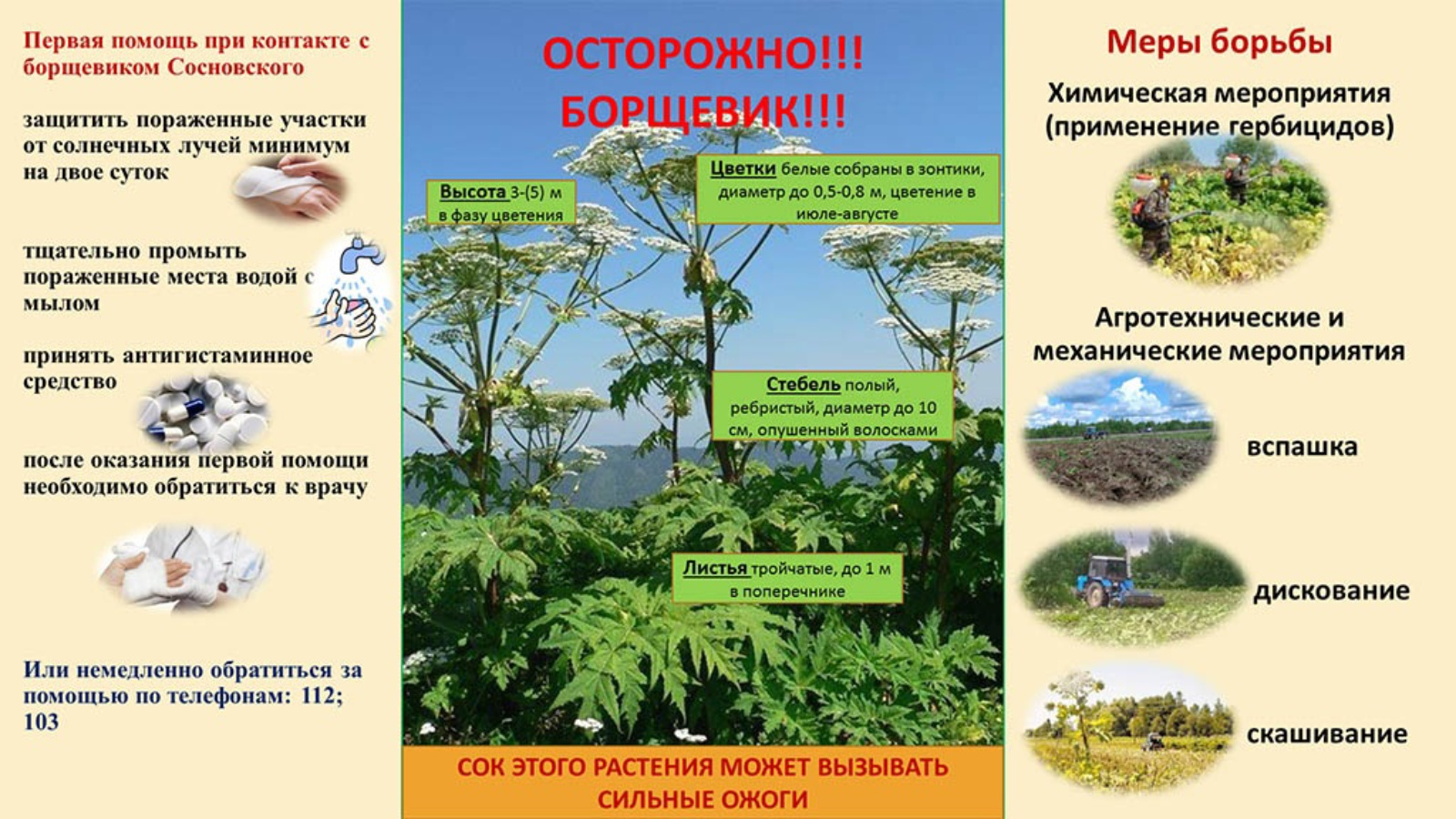 Первая помощь при контакте с борщевиком Сосновского

защитить пораженные участки от солнечных лучей минимум на двое суток

тщательно промыть пораженные места водой с мылом

принять антигистаминное средство

после оказания первой помощи необходимо обратиться к врачу

Или немедленно обратиться за помощью по телефонам: 112; 103

ОСТОРОЖНО!!! БОРЩЕВИК!!!

Высота 3-(5) м в фазу цветения

Цветки белые собраны в зонтики, диаметр до 0,5-0,8 м, цветение в июле-августе

Стебель полый, ребристый, диаметр до 10 см, опушенный волосками

Листья тройчатые, до 1 м в поперечнике

СОК ЭТОГО РАСТЕНИЯ МОЖЕТ ВЫЗЫВАТЬ СИЛЬНЫЕ ОЖОГИ

Меры борьбы

Химическая мероприятия (применение гербицидов)

Агротехнические и механические мероприятия

вспашка

дискование

скашивание